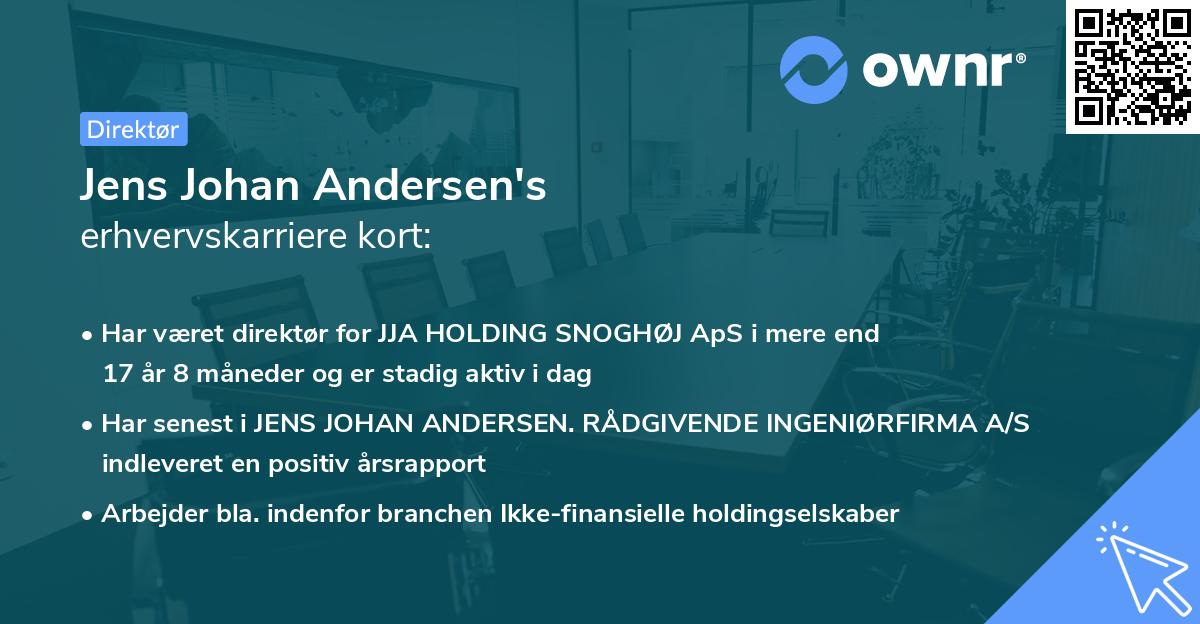 ownr®

Direktør

Jens Johan Andersen's
erhvervskarriere kort:

• Har været direktør for JJA HOLDING SNOGHØJ ApS i mere end 17 år 8 måneder og er stadig aktiv i dag
• Har senest i JENS JOHAN ANDERSEN. RÅDGIVENDE INGENIØRFIRMA A/S indleveret en positiv årsrapport
• Arbejder bla. indenfor branchen Ikke-finansielle holdingselskaber